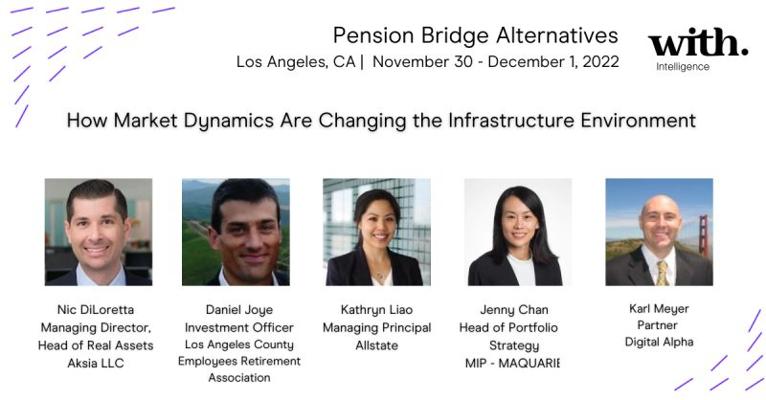 Pension Bridge Alternatives
Los Angeles, CA | November 30 - December 1, 2022

with.
Intelligence

How Market Dynamics Are Changing the Infrastructure Environment

Nic DiLoretta
Managing Director,
Head of Real Assets
Aksia LLC

Daniel Joye
Investment Officer
Los Angeles County
Employees Retirement
Association

Kathryn Liao
Managing Principal
Allstate

Jenny Chan
Head of Portfolio
Strategy
MIP - MAQUARIE

Karl Meyer
Partner
Digital Alpha